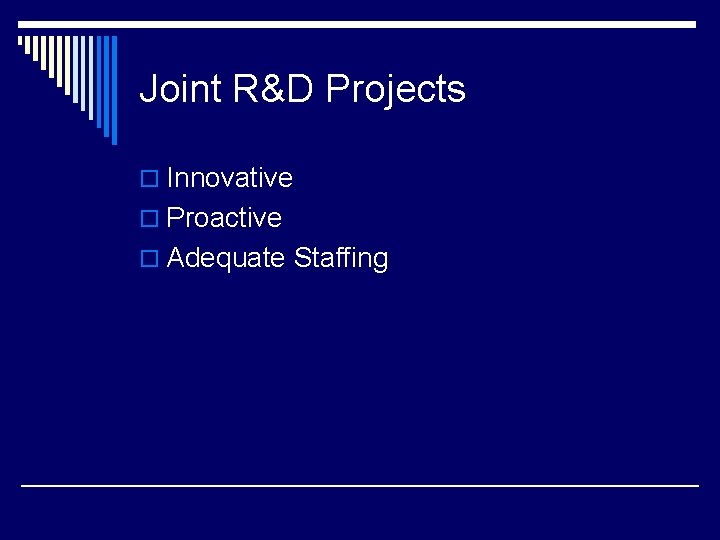 Joint R&D Projects

Innovative
Proactive
Adequate Staffing